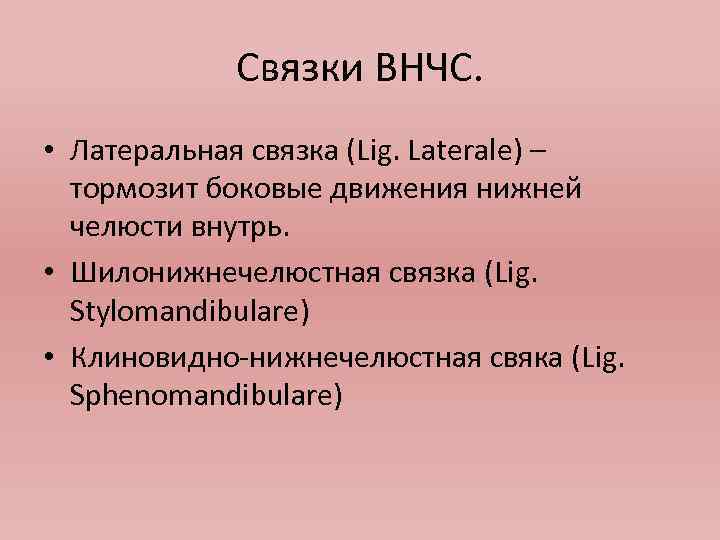 Связки ВНЧС.

• Латеральная связка (Lig. Laterale) – тормозит боковые движения нижней челюсти внутрь.
• Шилонижнечелюстная связка (Lig. Stylomandibulare)
• Клиновидно-нижнечелюстная свяка (Lig. Sphenomandibulare)